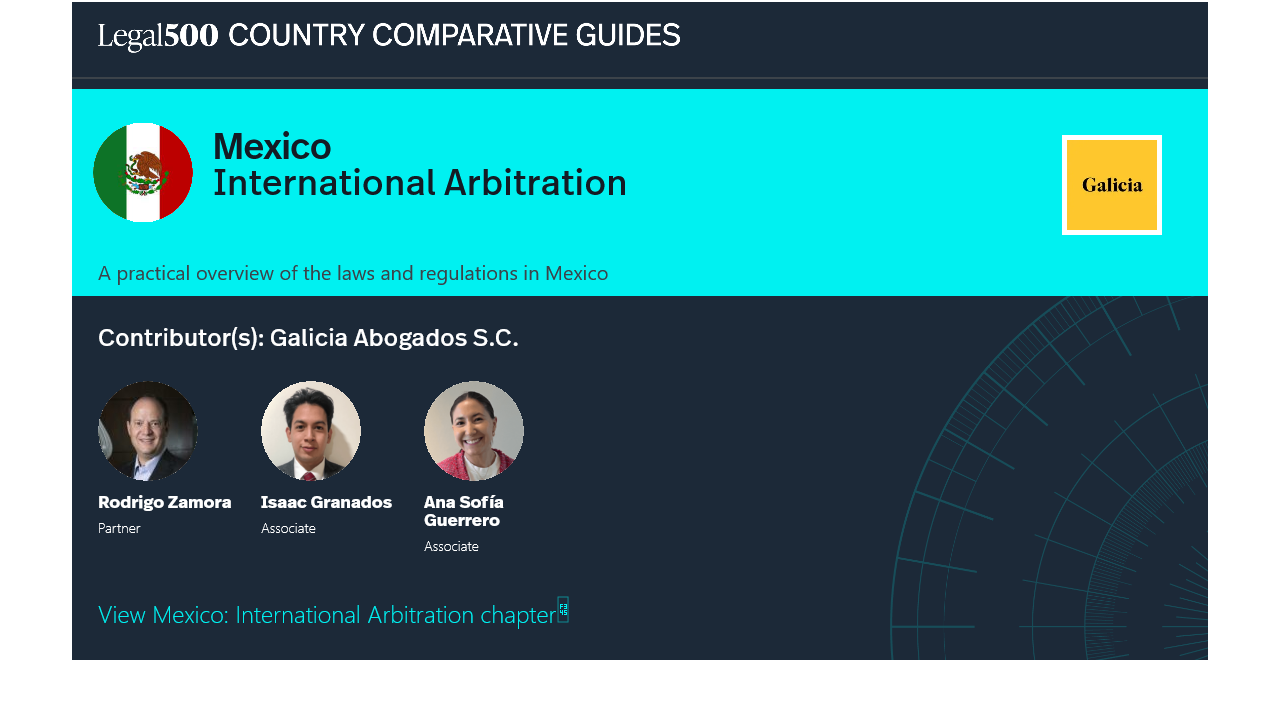 Legal500 COUNTRY COMPARATIVE GUIDES

Mexico
International Arbitration

Galicia

A practical overview of the laws and regulations in Mexico

Contributor(s): Galicia Abogados S.C.

Rodrigo Zamora
Partner

Isaac Granados
Associate

Ana Sofía Guerrero
Associate

View Mexico: International Arbitration chapter